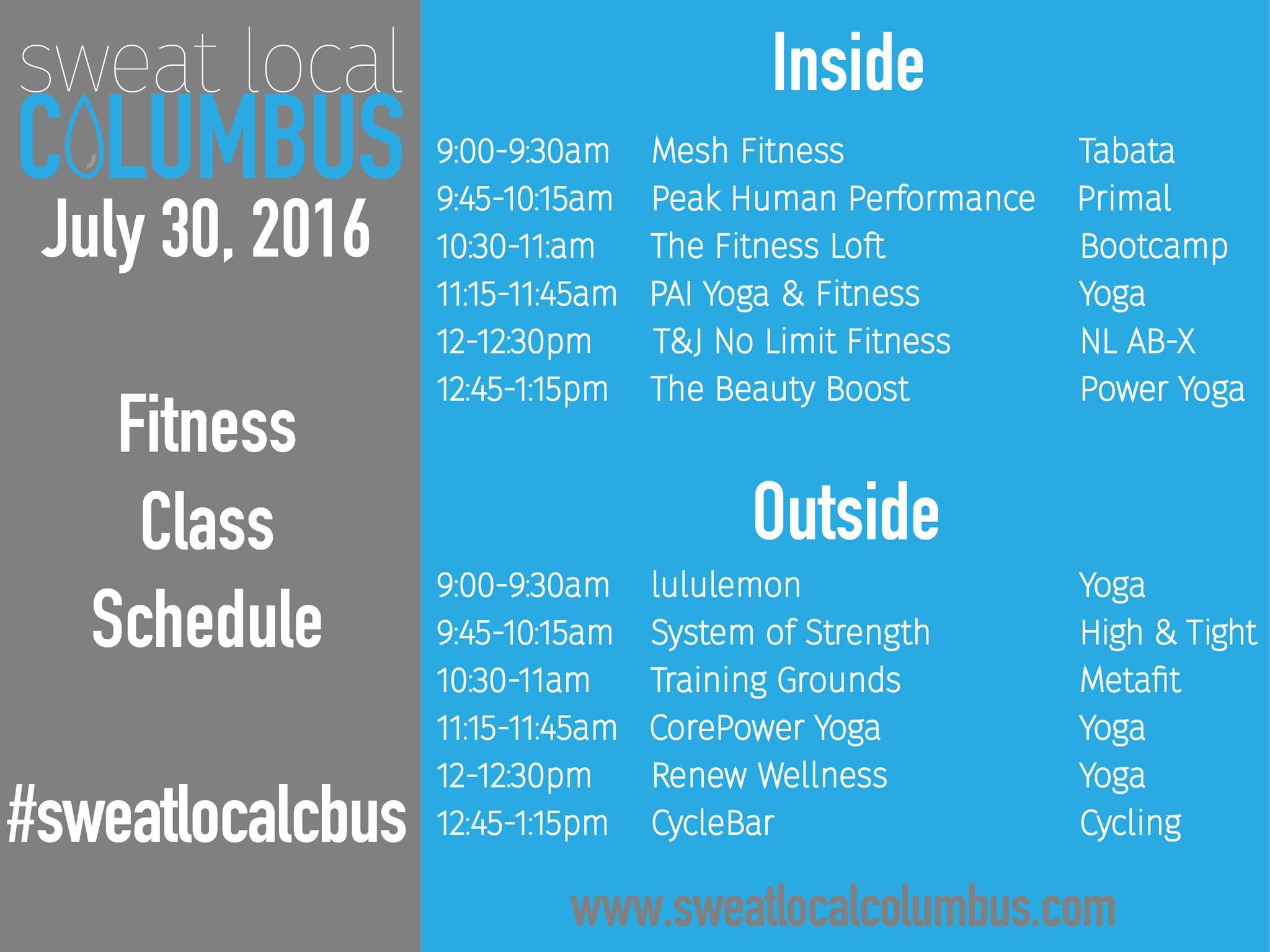 sweat local
COLUMBUS
July 30, 2016

Fitness
Class
Schedule

#sweatlocalcbus

Inside

| | | |
|---|---|---|
| 9:00-9:30am | Mesh Fitness | Tabata |
| 9:45-10:15am | Peak Human Performance | Primal |
| 10:30-11:am | The Fitness Loft | Bootcamp |
| 11:15-11:45am | PAI Yoga & Fitness | Yoga |
| 12-12:30pm | T&J No Limit Fitness | NL AB-X |
| 12:45-1:15pm | The Beauty Boost | Power Yoga |

Outside

| | | |
|---|---|---|
| 9:00-9:30am | lululemon | Yoga |
| 9:45-10:15am | System of Strength | High & Tight |
| 10:30-11am | Training Grounds | Metafit |
| 11:15-11:45am | CorePower Yoga | Yoga |
| 12-12:30pm | Renew Wellness | Yoga |
| 12:45-1:15pm | CycleBar | Cycling |

www.sweatlocalcolumbus.com